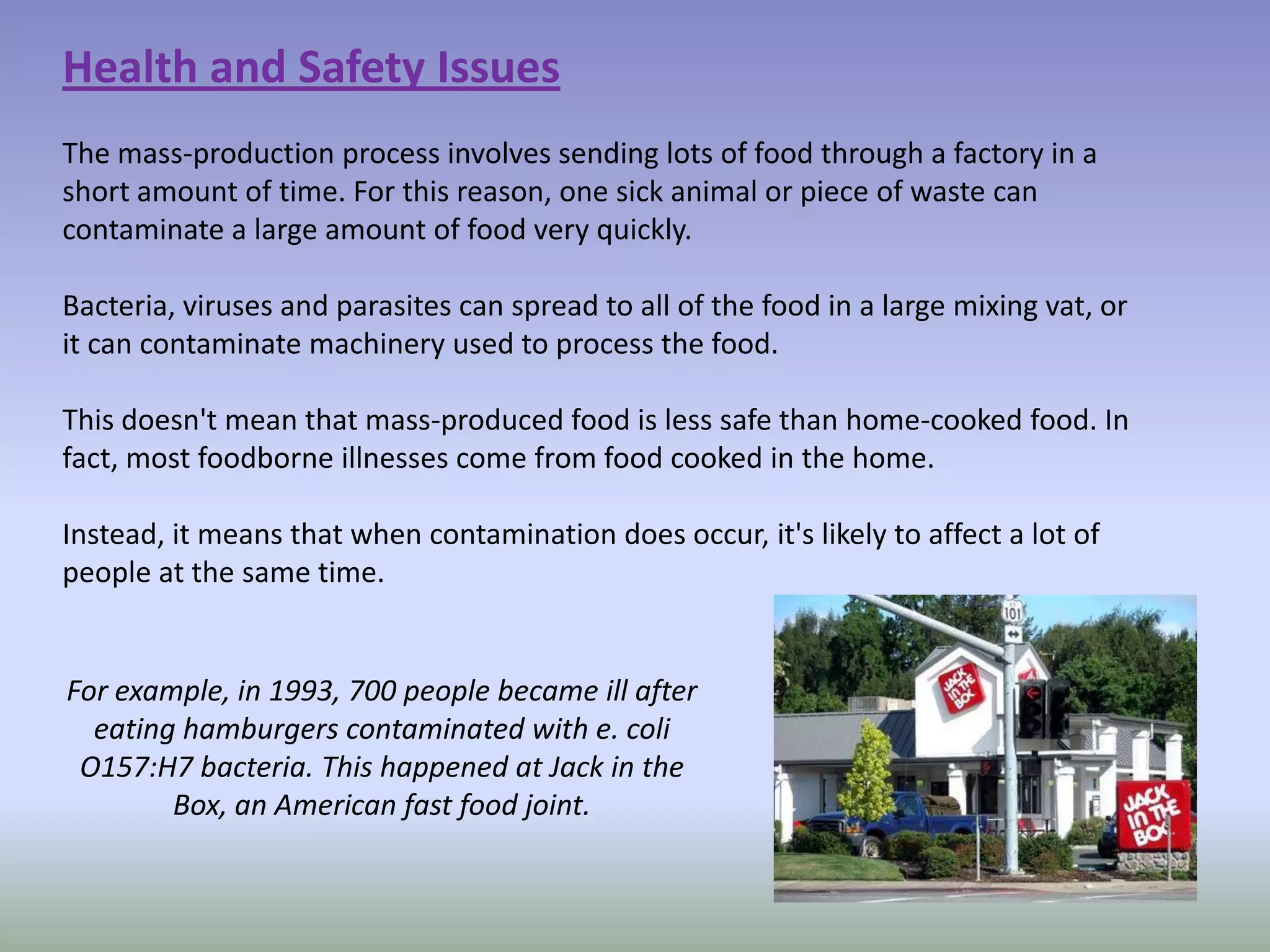 Health and Safety Issues

The mass-production process involves sending lots of food through a factory in a short amount of time. For this reason, one sick animal or piece of waste can contaminate a large amount of food very quickly.

Bacteria, viruses and parasites can spread to all of the food in a large mixing vat, or it can contaminate machinery used to process the food.

This doesn't mean that mass-produced food is less safe than home-cooked food. In fact, most foodborne illnesses come from food cooked in the home.

Instead, it means that when contamination does occur, it's likely to affect a lot of people at the same time.

For example, in 1993, 700 people became ill after eating hamburgers contaminated with e. coli O157:H7 bacteria. This happened at Jack in the Box, an American fast food joint.

101

JACK IN THE BOX

JACK IN THE BOX